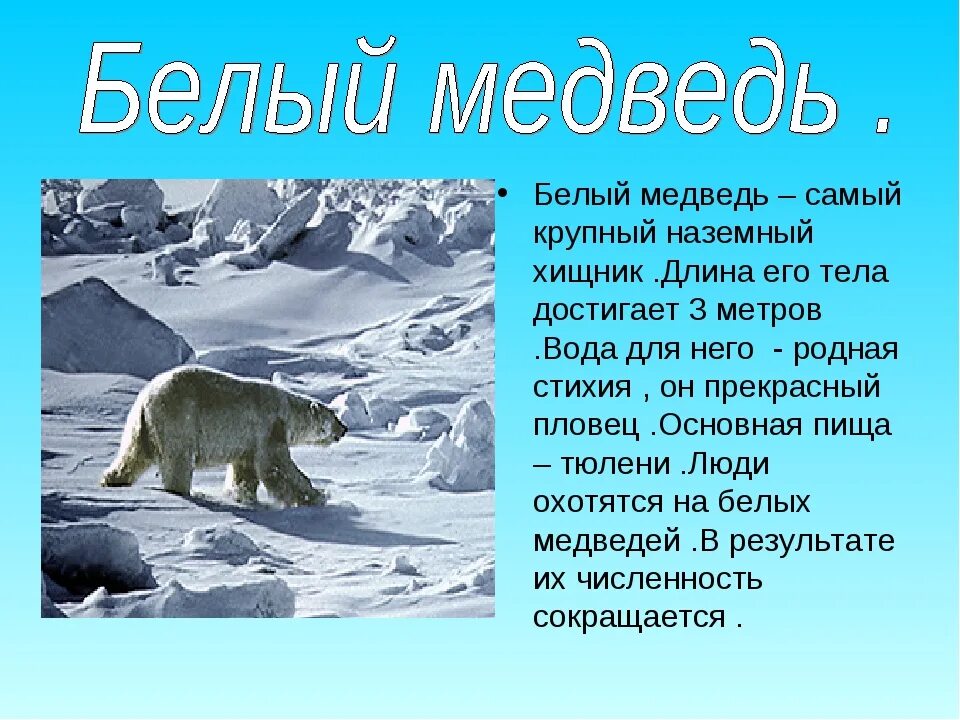 Белый медведь .

• Белый медведь – самый крупный наземный хищник .Длина его тела достигает 3 метров .Вода для него - родная стихия , он прекрасный пловец .Основная пища – тюлени .Люди охотятся на белых медведей .В результате их численность сокращается .